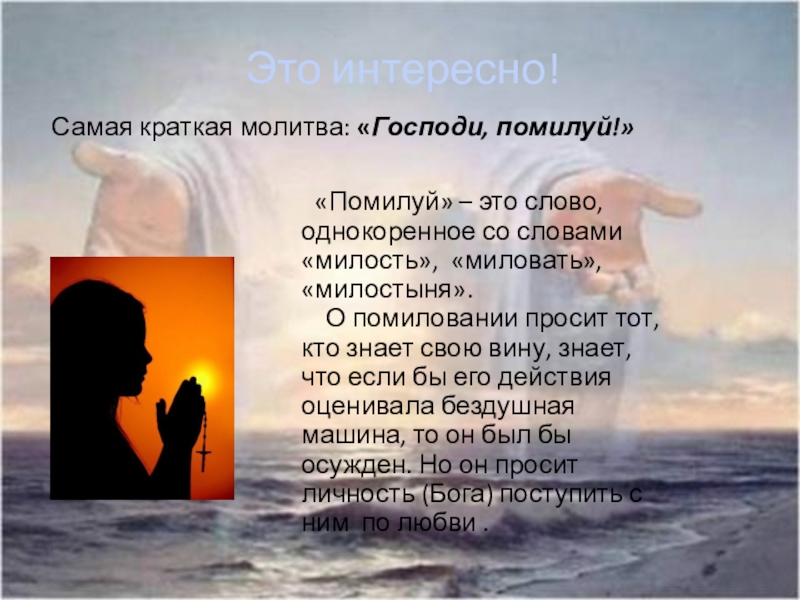 Это интересно!

Самая краткая молитва: «Господи, помилуй!»

«Помилуй» – это слово, однокоренное со словами «милость», «миловать», «милостыня».

О помиловании просит тот, кто знает свою вину, знает, что если бы его действия оценивала бездушная машина, то он был бы осужден. Но он просит личность (Бога) поступить с ним по любви .